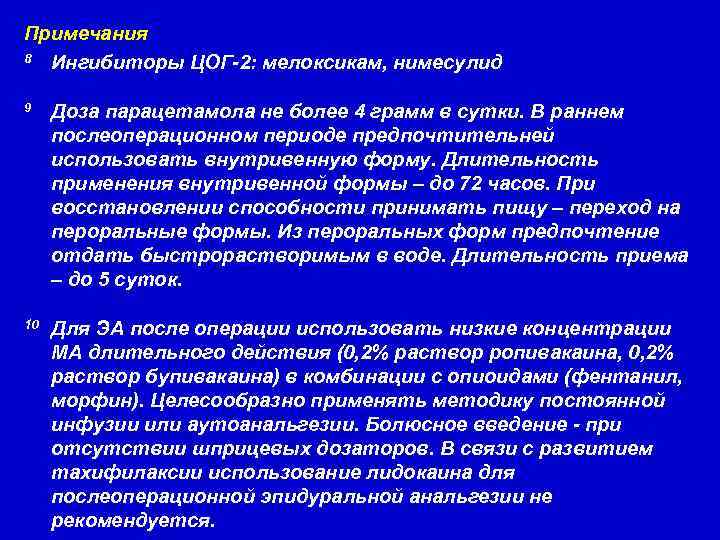 Примечания

$^{8}$ Ингибиторы ЦОГ-2: мелоксикам, нимесулид

$^{9}$ Доза парацетамола не более 4 грамм в сутки. В раннем послеоперационном периоде предпочтительней использовать внутривенную форму. Длительность применения внутривенной формы – до 72 часов. При восстановлении способности принимать пищу – переход на пероральные формы. Из пероральных форм предпочтение отдать быстрорастворимым в воде. Длительность приема – до 5 суток.

$^{10}$ Для ЭА после операции использовать низкие концентрации МА длительного действия (0,2% раствор ропивакаина, 0,2% раствор бупивакаина) в комбинации с опиоидами (фентанил, морфин). Целесообразно применять методику постоянной инфузии или аутоанальгезии. Болюсное введение - при отсутствии шприцевых дозаторов. В связи с развитием тахифилаксии использование лидокаина для послеоперационной эпидуральной анальгезии не рекомендуется.